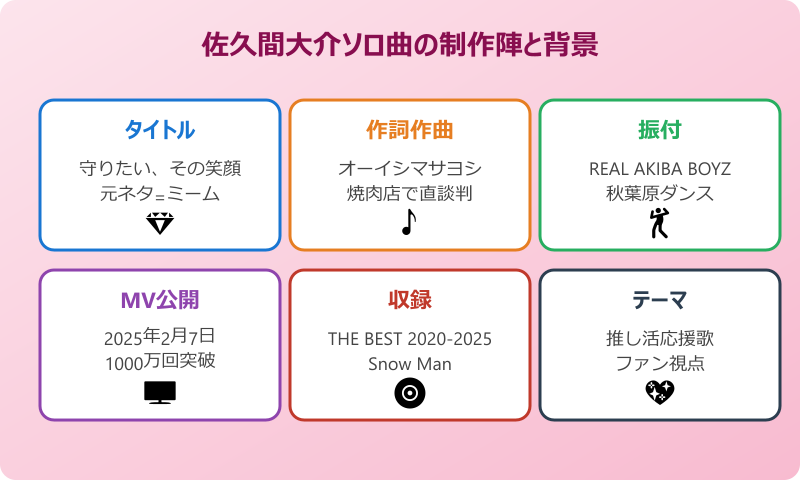 佐久間大介ソロ曲の制作陣と背景

タイトル
守りたい、その笑顔
元ネタ=ミーム

作詞作曲
オーイシマサヨシ
焼肉店で直談判

振付
REAL AKIBA BOYZ
秋葉原ダンス

MV公開
2025年2月7日
1000万回突破

収録
THE BEST 2020-2025
Snow Man

テーマ
推し活応援歌
ファン視点